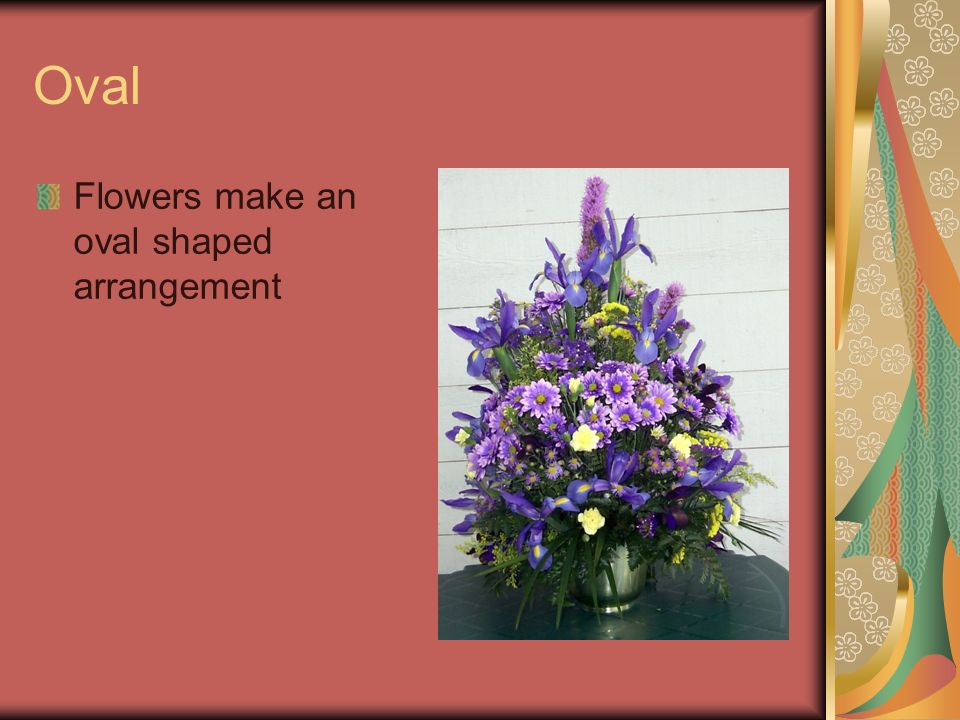 Oval

Flowers make an oval shaped arrangement